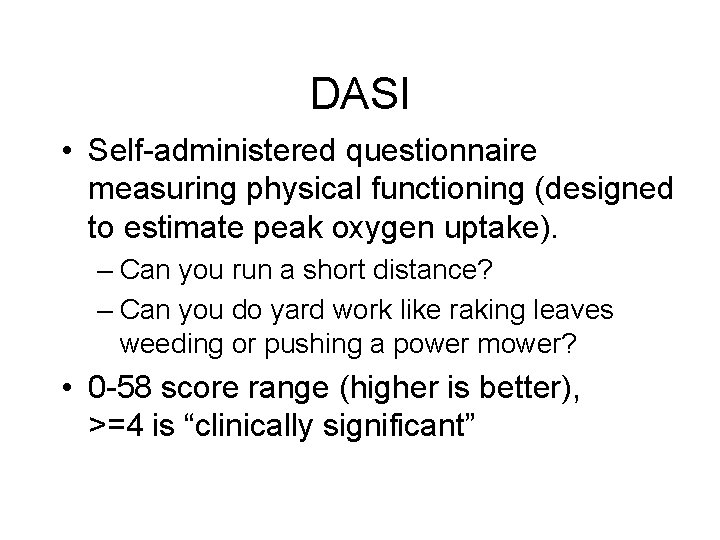 DASI

• Self-administered questionnaire measuring physical functioning (designed to estimate peak oxygen uptake).
– Can you run a short distance?
– Can you do yard work like raking leaves weeding or pushing a power mower?
• 0-58 score range (higher is better), >=4 is “clinically significant”